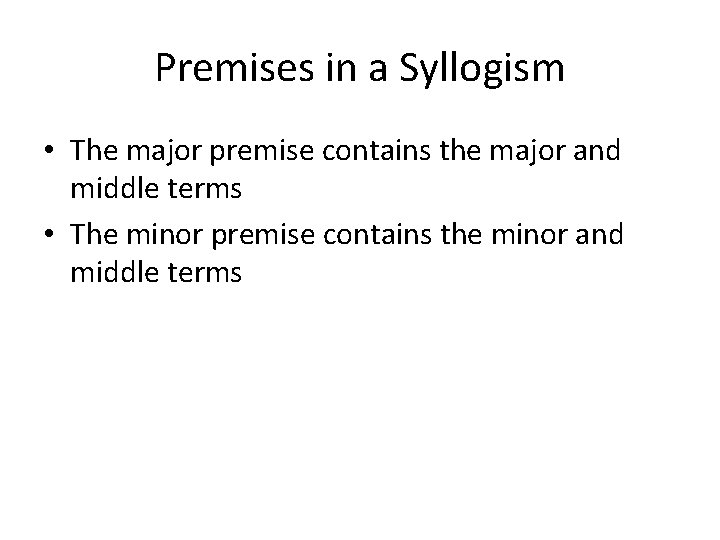 Premises in a Syllogism

• The major premise contains the major and middle terms
• The minor premise contains the minor and middle terms